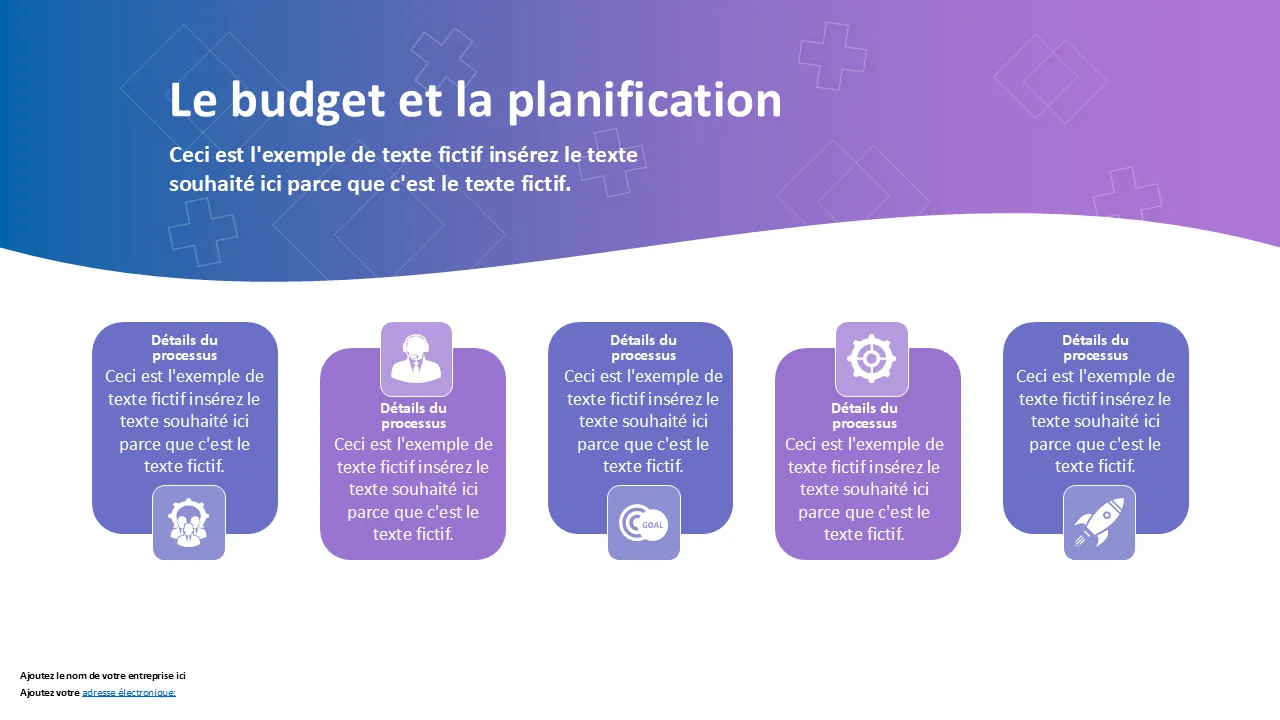 Le budget et la planification

Ceci est l'exemple de texte fictif insérez le texte souhaité ici parce que c'est le texte fictif.

Détails du processus
Ceci est l'exemple de texte fictif insérez le texte souhaité ici parce que c'est le texte fictif.

Détails du processus
Ceci est l'exemple de texte fictif insérez le texte souhaité ici parce que c'est le texte fictif.

Détails du processus
Ceci est l'exemple de texte fictif insérez le texte souhaité ici parce que c'est le texte fictif.

GOAL

Détails du processus
Ceci est l'exemple de texte fictif insérez le texte souhaité ici parce que c'est le texte fictif.

Détails du processus
Ceci est l'exemple de texte fictif insérez le texte souhaité ici parce que c'est le texte fictif.

Ajoutez le nom de votre entreprise ici
Ajoutez votre adresse électronique: